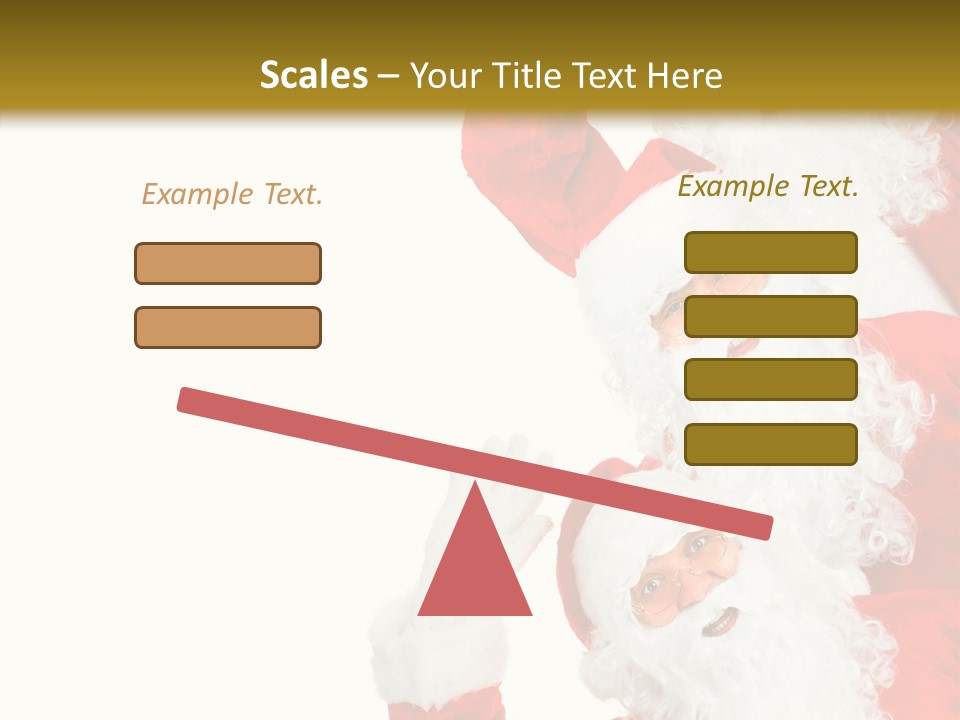 Scales – Your Title Text Here

Example Text.

Example Text.